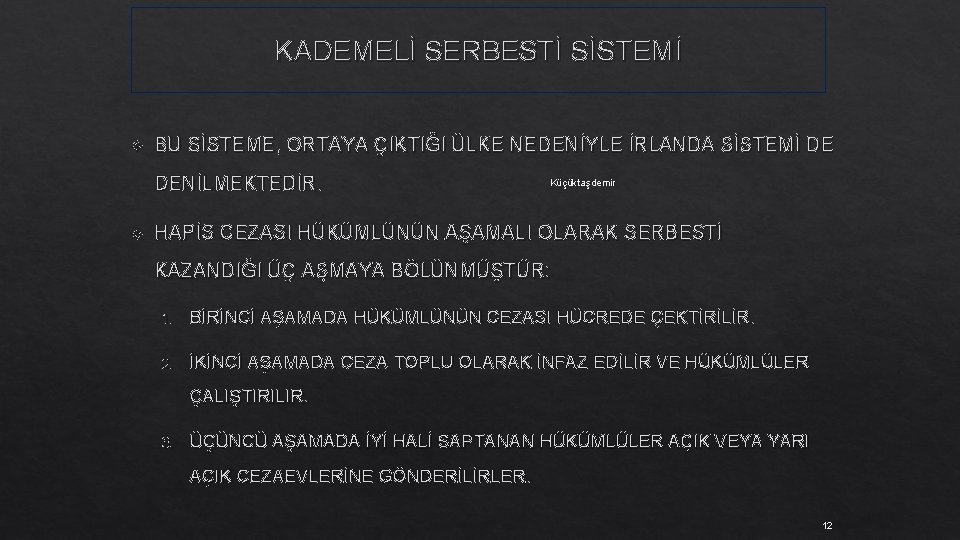 KADEMELİ SERBESTİ SİSTEMİ

BU SİSTEME, ORTAYA ÇIKTIĞI ÜLKE NEDENİYLE İRLANDA SİSTEMİ DE DENİLMEKTEDİR.

Küçüktaşdemir

HAPİS CEZASI HÜKÜMLÜNÜN AŞAMALI OLARAK SERBESTİ KAZANDIĞI ÜÇ AŞMAYA BÖLÜNMÜŞTÜR:

1. BİRİNCİ AŞAMADA HÜKÜMLÜNÜN CEZASI HÜCREDE ÇEKTİRİLİR.

2. İKİNCİ AŞAMADA CEZA TOPLU OLARAK İNFAZ EDİLİR VE HÜKÜMLÜLER ÇALIŞTIRILIR.

3. ÜÇÜNCÜ AŞAMADA İYİ HALİ SAPTANAN HÜKÜMLÜLER AÇIK VEYA YARI AÇIK CEZAEVLERİNE GÖNDERİLİRLER.

12